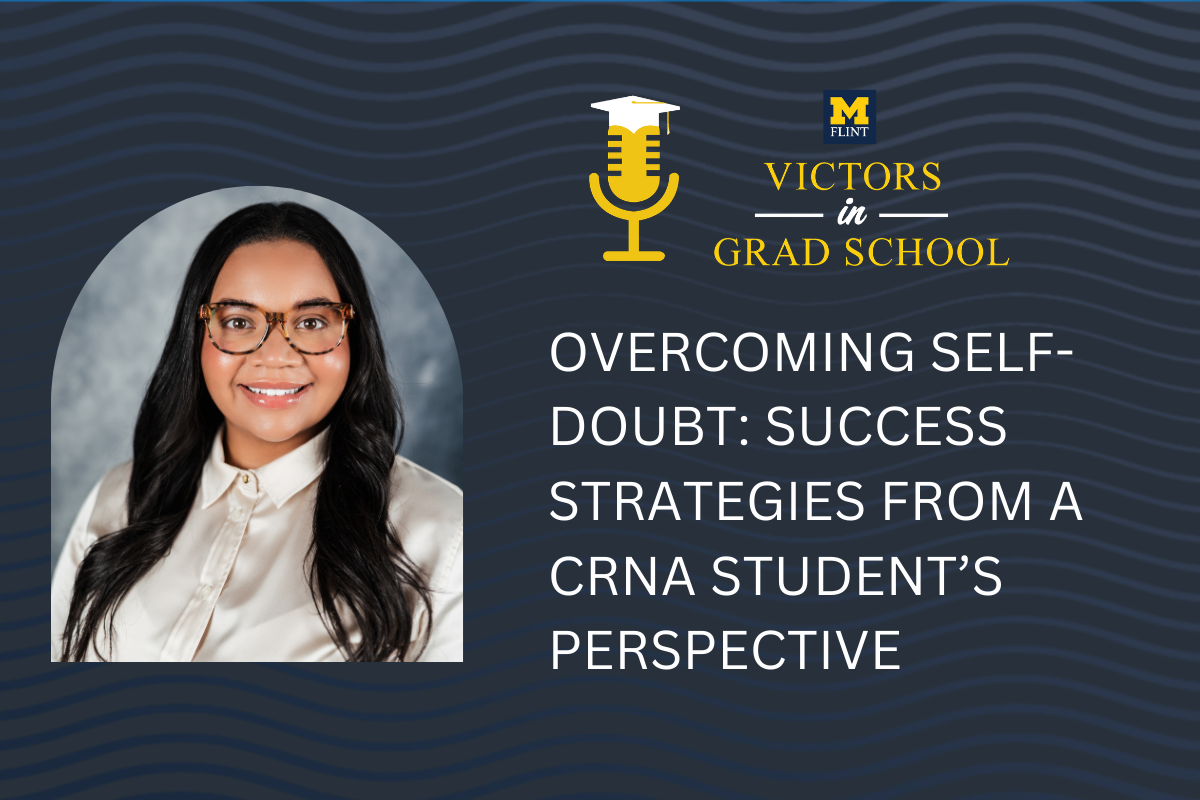 M
FLINT
VICTORS
in
GRAD SCHOOL

OVERCOMING SELF-DOUBT: SUCCESS STRATEGIES FROM A CRNA STUDENT'S PERSPECTIVE